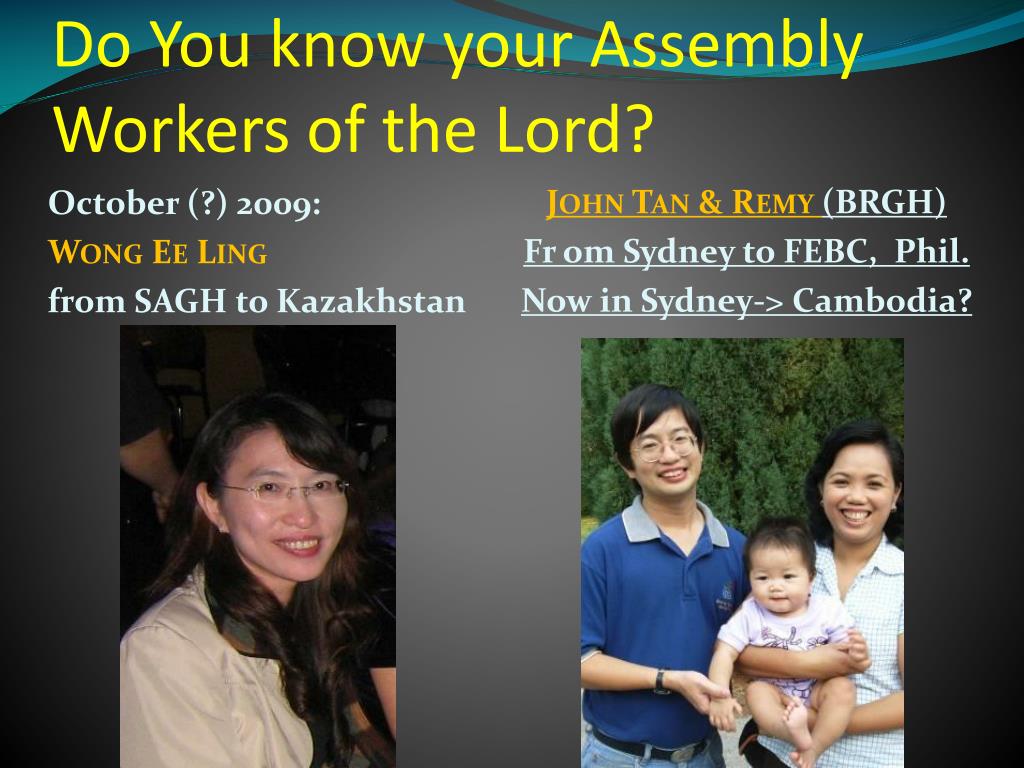 Do You know your Assembly Workers of the Lord?

October (?) 2009:
WONG EE LING
from SAGH to Kazakhstan

JOHN TAN & REMY (BRGH)
Fr om Sydney to FEBC, Phil.
Now in Sydney-> Cambodia?